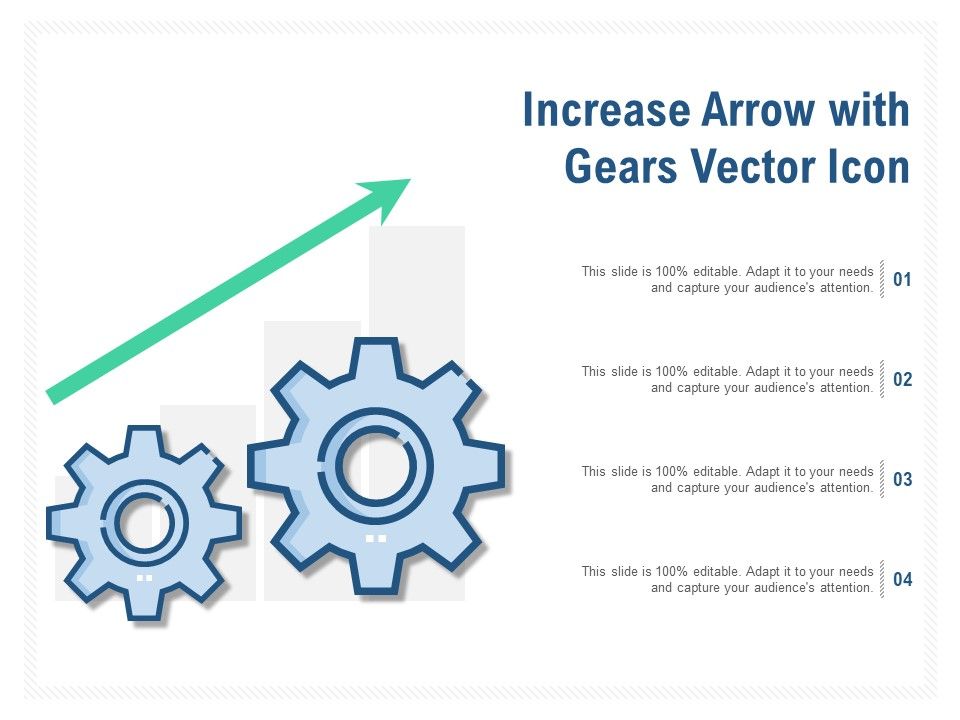 Increase Arrow with Gears Vector Icon

This slide is 100% editable. Adapt it to your needs and capture your audience's attention. 01

This slide is 100% editable. Adapt it to your needs and capture your audience's attention. 02

This slide is 100% editable. Adapt it to your needs and capture your audience's attention. 03

This slide is 100% editable. Adapt it to your needs and capture your audience's attention. 04